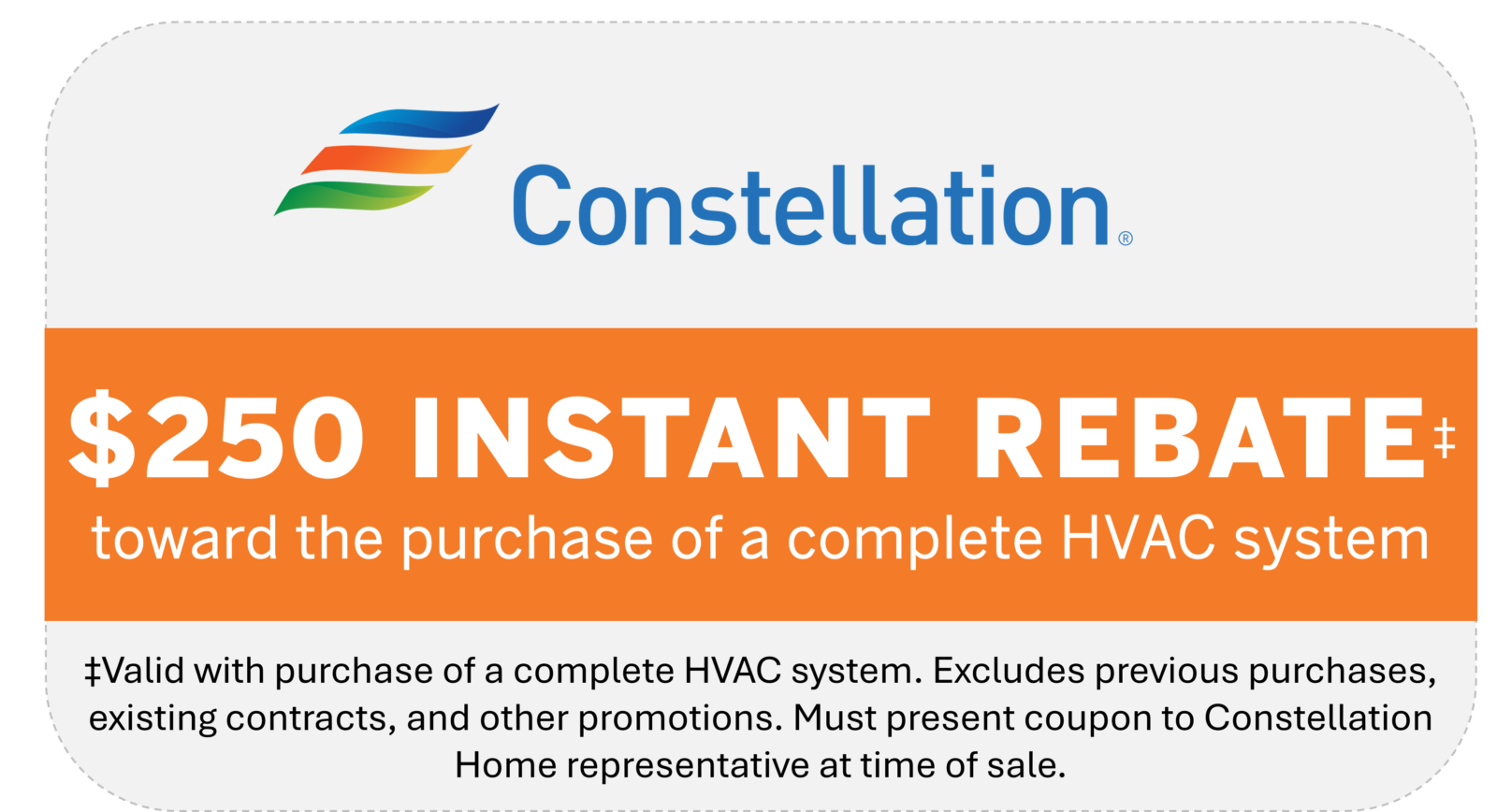 Constellation®

$250 INSTANT REBATE‡
toward the purchase of a complete HVAC system

‡Valid with purchase of a complete HVAC system. Excludes previous purchases, existing contracts, and other promotions. Must present coupon to Constellation Home representative at time of sale.